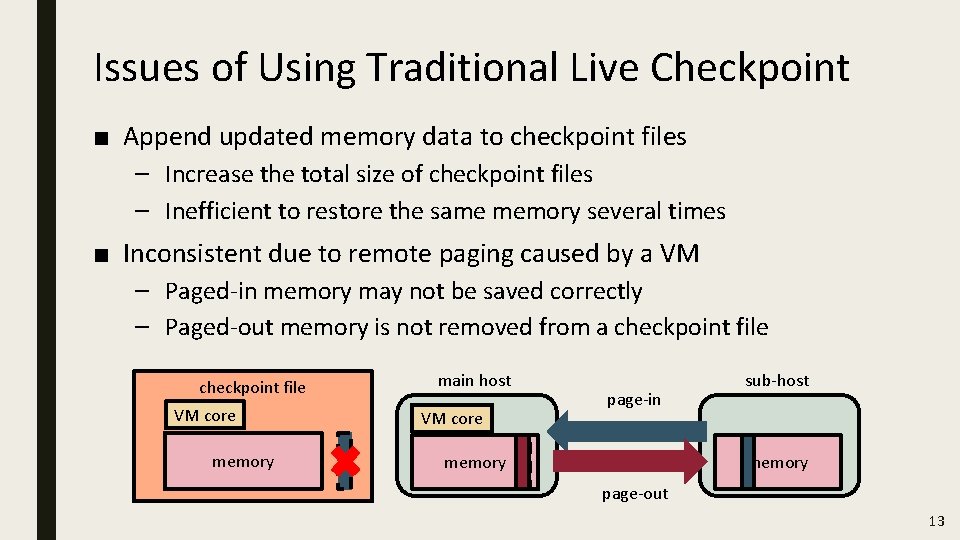 Issues of Using Traditional Live Checkpoint

■ Append updated memory data to checkpoint files
– Increase the total size of checkpoint files
– Inefficient to restore the same memory several times

■ Inconsistent due to remote paging caused by a VM
– Paged-in memory may not be saved correctly
– Paged-out memory is not removed from a checkpoint file

checkpoint file
VM core
memory

main host
VM core
memory

page-in
page-out

sub-host
memory

13